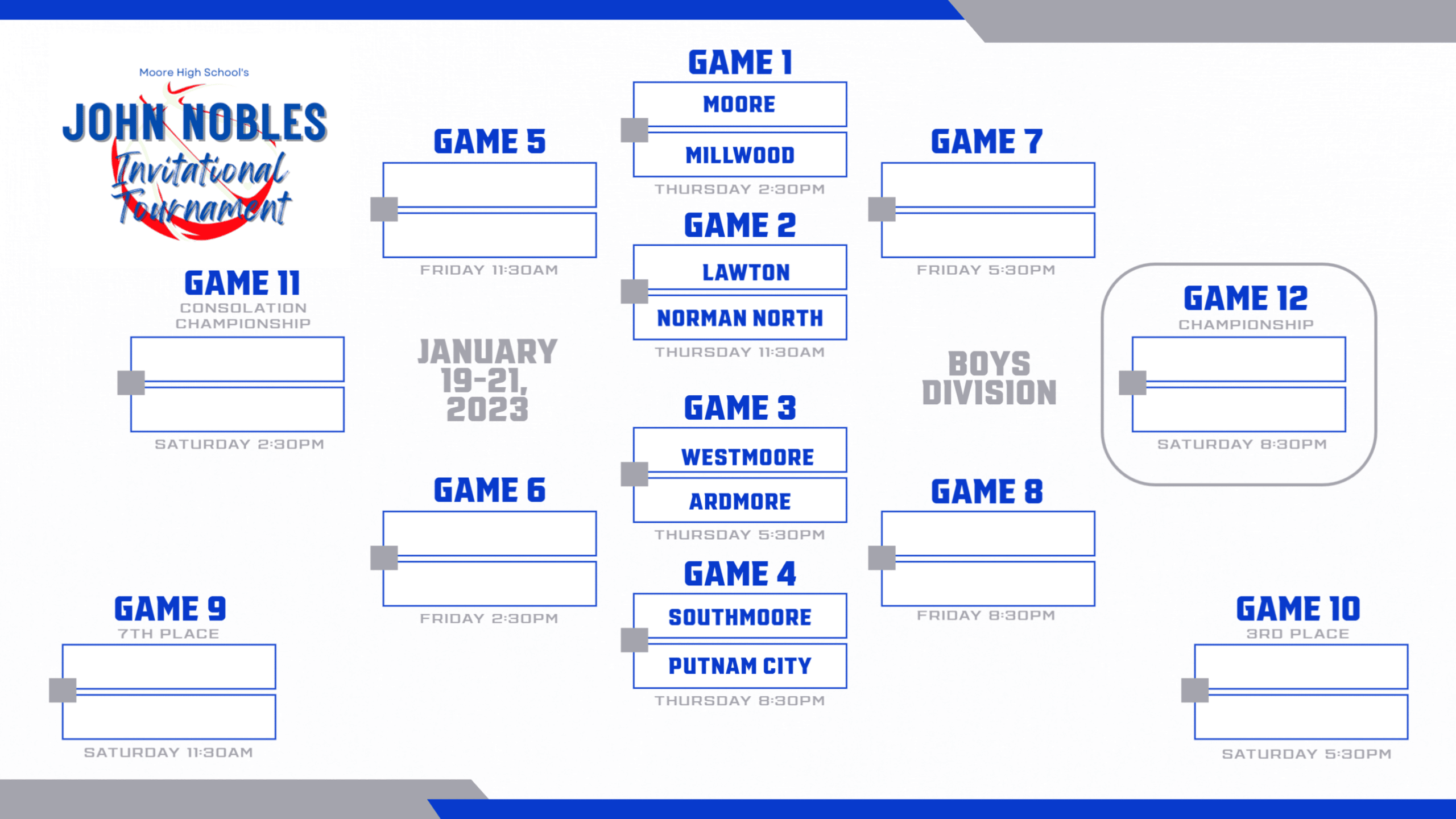 Moore High School's
JOHN NOBLES
Invitational Tournament

GAME 11
CONSOLATION CHAMPIONSHIP
SATURDAY 2:30PM

GAME 9
7TH PLACE
SATURDAY 11:30AM

GAME 5
FRIDAY 11:30AM

JANUARY 19-21, 2023

GAME 6
FRIDAY 2:30PM

GAME 1
MOORE
MILLWOOD
THURSDAY 2:30PM

GAME 2
LAWTON
NORMAN NORTH
THURSDAY 11:30AM

GAME 3
WESTMOORE
ARDMORE
THURSDAY 5:30PM

GAME 4
SOUTHMOORE
PUTNAM CITY
THURSDAY 8:30PM

GAME 7
FRIDAY 5:30PM

BOYS DIVISION

GAME 8
FRIDAY 8:30PM

GAME 12
CHAMPIONSHIP
SATURDAY 8:30PM

GAME 10
3RD PLACE
SATURDAY 5:30PM